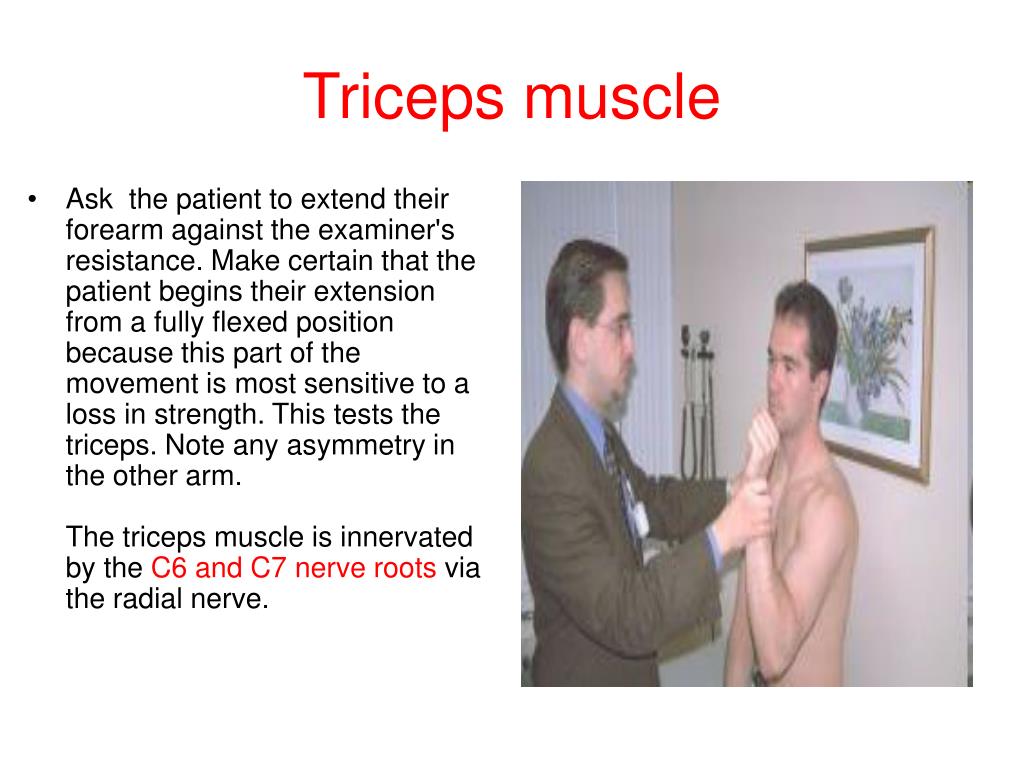 Triceps muscle

• Ask the patient to extend their forearm against the examiner's resistance. Make certain that the patient begins their extension from a fully flexed position because this part of the movement is most sensitive to a loss in strength. This tests the triceps. Note any asymmetry in the other arm.

The triceps muscle is innervated by the C6 and C7 nerve roots via the radial nerve.